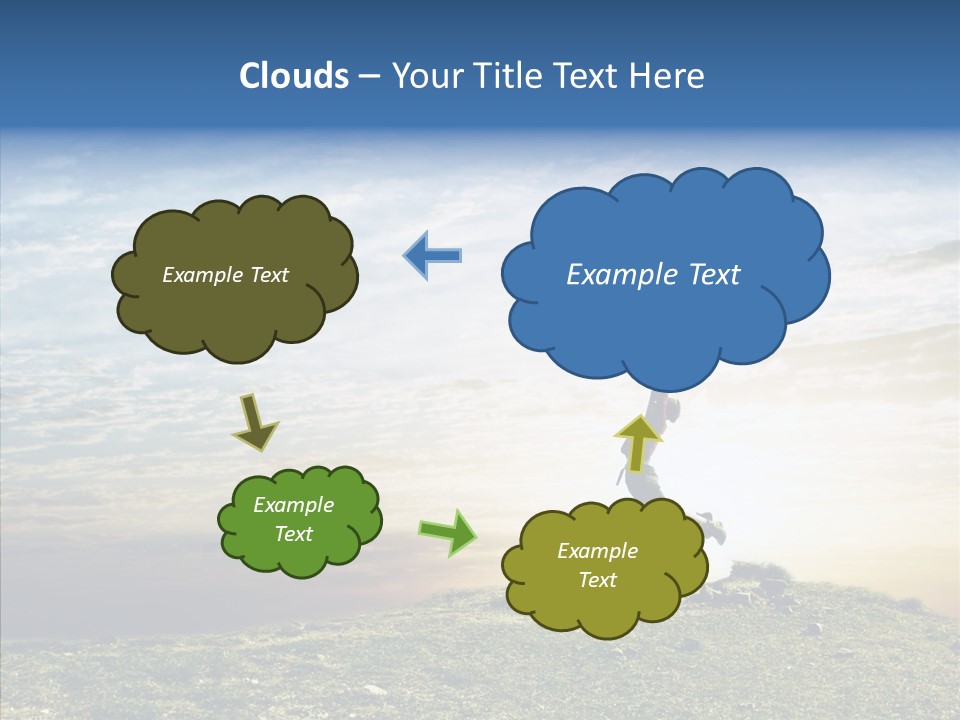 Clouds – Your Title Text Here

Example Text

Example Text

Example Text

Example Text